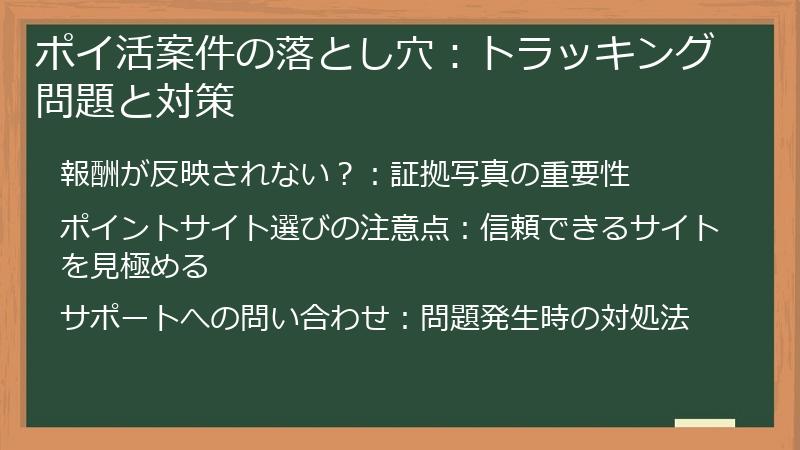 ポイ活案件の落とし穴：トラッキング問題と対策

報酬が反映されない？：証拠写真の重要性

ポイントサイト選びの注意点：信頼できるサイトを見極める

サポートへの問い合わせ：問題発生時の対処法